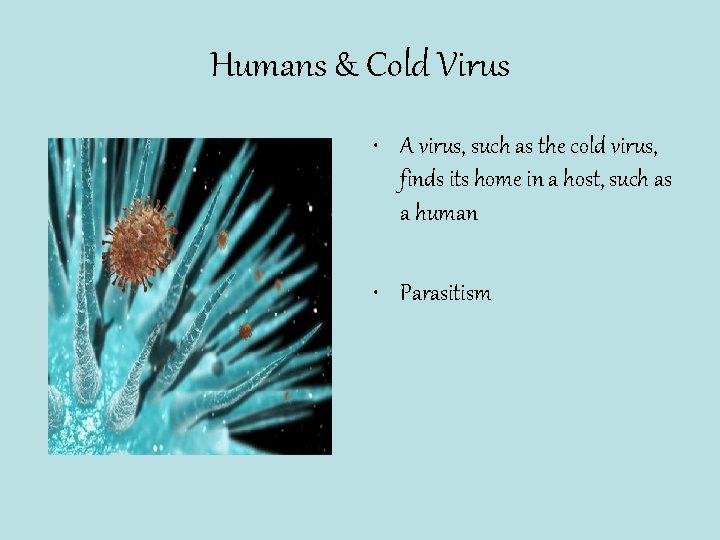 Humans & Cold Virus

• A virus, such as the cold virus, finds its home in a host, such as a human

• Parasitism